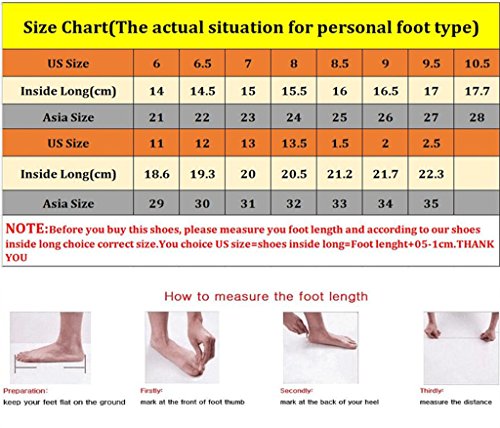 Size Chart(The actual situation for personal foot type)

| US Size | 6 | 6.5 | 7 | 8 | 8.5 | 9 | 9.5 | 10.5 |
|---|---|---|---|---|---|---|---|---|
| Inside Long(cm) | 14 | 14.5 | 15 | 15.5 | 16 | 16.5 | 17 | 17.7 |
| Asia Size | 21 | 22 | 23 | 24 | 25 | 26 | 27 | 28 |
| US Size | 11 | 12 | 13 | 13.5 | 1.5 | 2 | 2.5 | |
| Inside Long(cm) | 18.6 | 19.3 | 20 | 20.5 | 21.2 | 21.7 | 22.3 | |
| Asia Size | 29 | 30 | 31 | 32 | 33 | 34 | 35 | |

NOTE:Before you buy this shoes, please measure you foot length and according to our shoes inside long choice correct size.You choice US size=shoes inside long=Foot lenght+05-1cm.THANK YOU

How to measure the foot length

Preparation:
keep your feet flat on the ground

Firstly:
mark at the front of foot thumb

Secondly:
mark at the back of your heel

Thirdly:
measure the distance